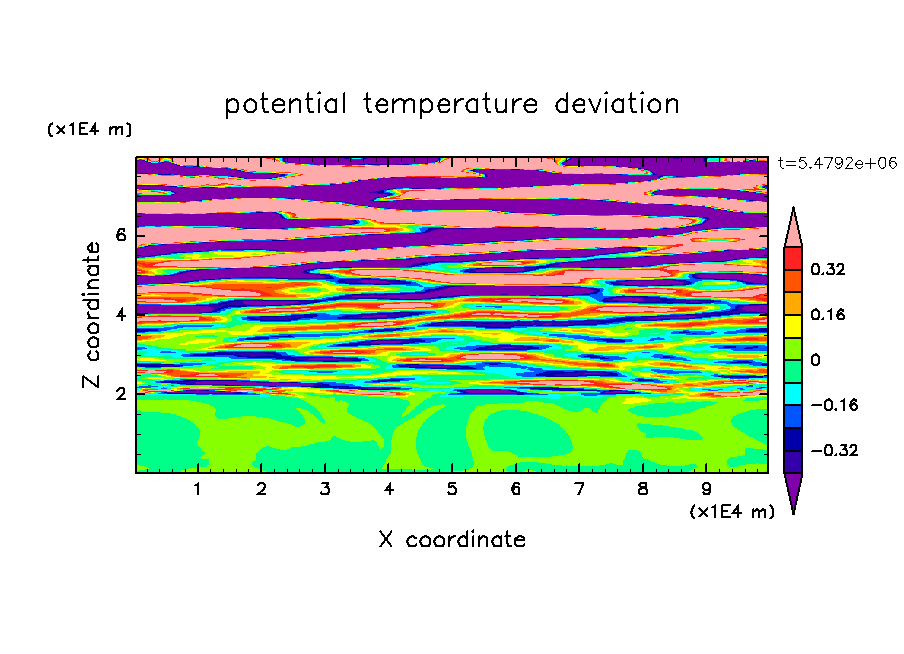 potential temperature deviation

(x1E4 m)

t=5.4792e+06

Z coordinate

6
4
2

0.32
0.16
0
−0.16
−0.32

1 2 3 4 5 6 7 8 9

(x1E4 m)

X coordinate